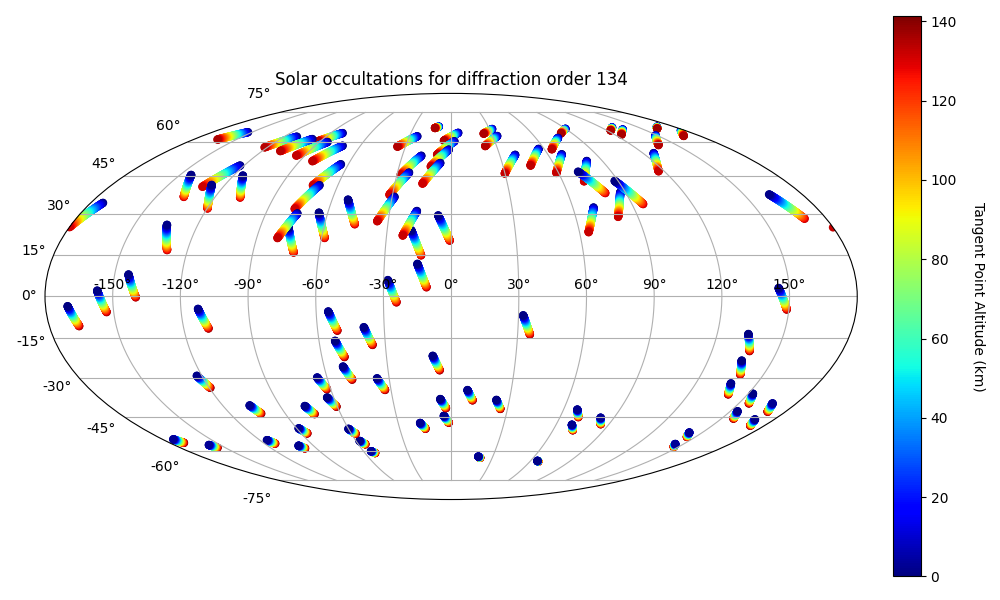 Solar occultations for diffraction order 134

75°
60°
45°
30°
15°
0°
-15°
-30°
-45°
-60°
-75°

-150°
-120°
-90°
-60°
-30°
0°
30°
60°
90°
120°
150°

140
120
100
80
60
40
20
0

Tangent Point Altitude (km)